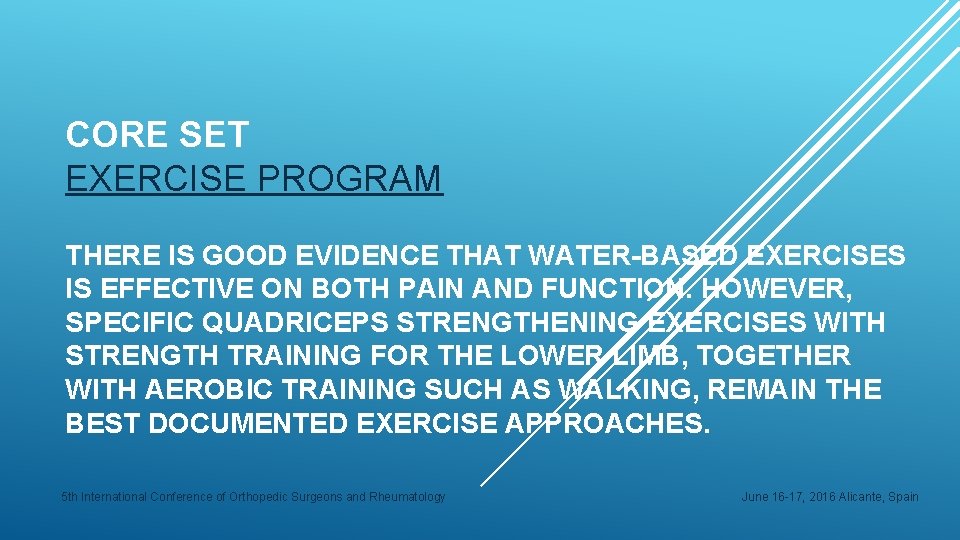 CORE SET
EXERCISE PROGRAM

THERE IS GOOD EVIDENCE THAT WATER-BASED EXERCISES IS EFFECTIVE ON BOTH PAIN AND FUNCTION. HOWEVER, SPECIFIC QUADRICEPS STRENGTHENING EXERCISES WITH STRENGTH TRAINING FOR THE LOWER LIMB, TOGETHER WITH AEROBIC TRAINING SUCH AS WALKING, REMAIN THE BEST DOCUMENTED EXERCISE APPROACHES.

5th International Conference of Orthopedic Surgeons and Rheumatology

June 16-17, 2016 Alicante, Spain